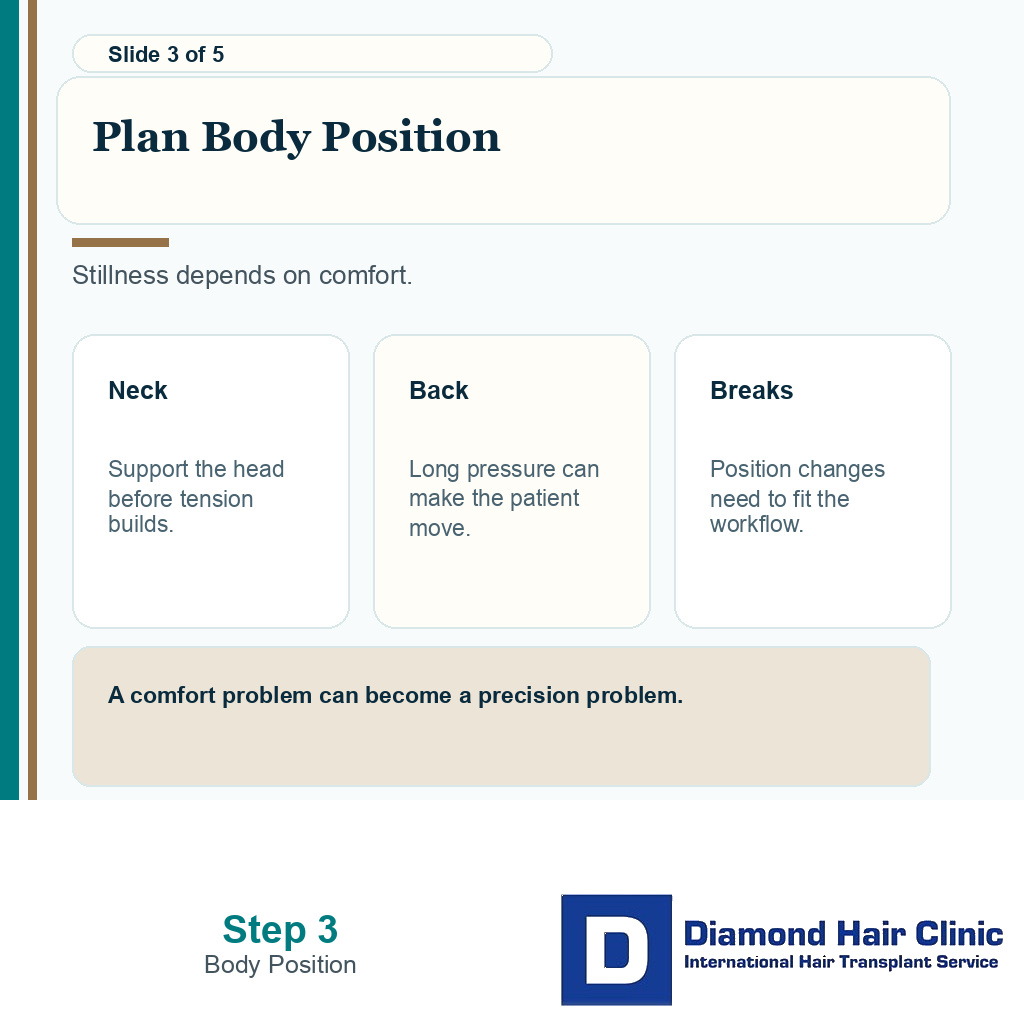 Slide 3 of 5

Plan Body Position

Stillness depends on comfort.

Neck

Support the head before tension builds.

Back

Long pressure can make the patient move.

Breaks

Position changes need to fit the workflow.

A comfort problem can become a precision problem.

Step 3
Body Position

D

Diamond Hair Clinic
International Hair Transplant Service